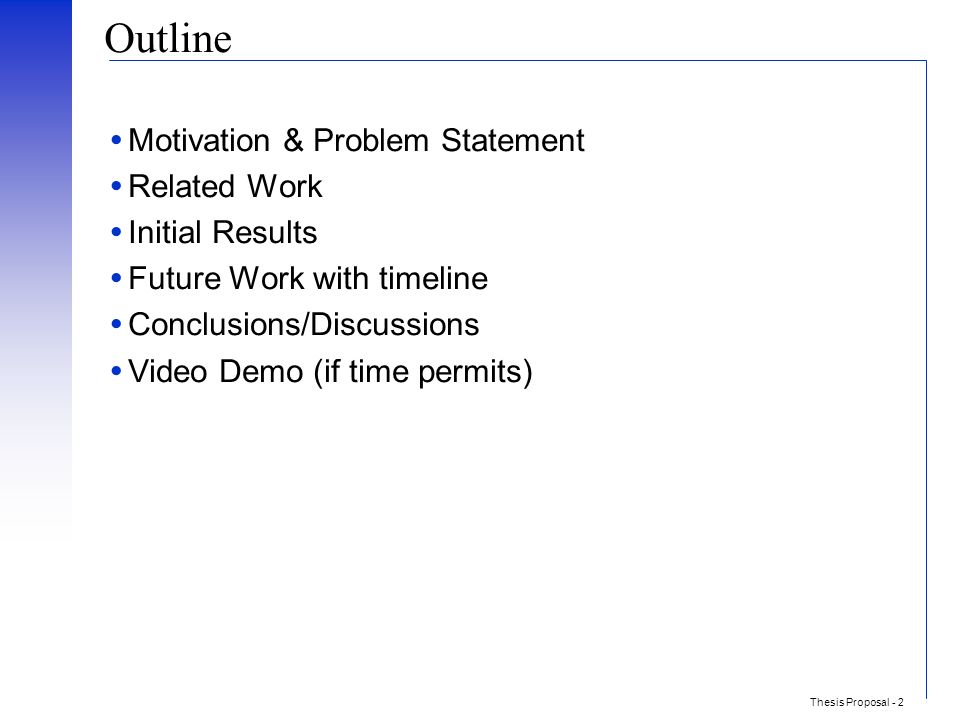 Outline

• Motivation & Problem Statement
• Related Work
• Initial Results
• Future Work with timeline
• Conclusions/Discussions
• Video Demo (if time permits)

Thesis Proposal - 2